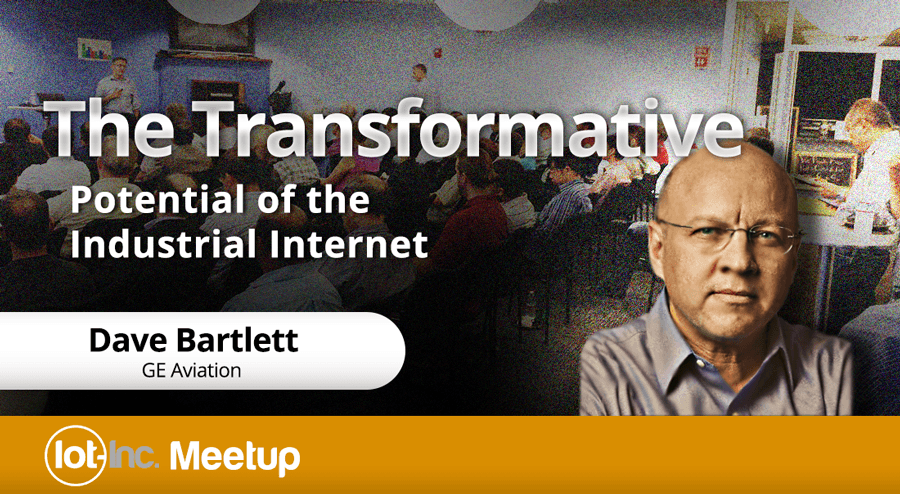 The Transformative
Potential of the Industrial Internet

Dave Bartlett
GE Aviation

Iot-Inc. Meetup